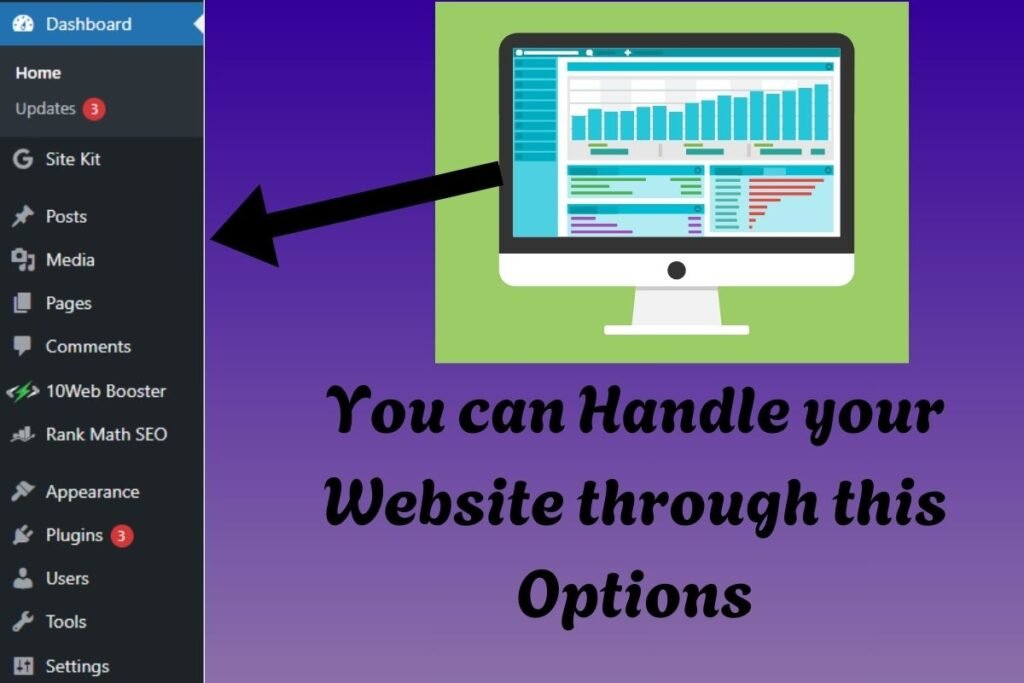 Dashboard

Home
Updates 3

Site Kit

Posts
Media
Pages
Comments
10Web Booster
Rank Math SEO

Appearance
Plugins 3
Users
Tools
Settings

You can Handle your Website through this Options